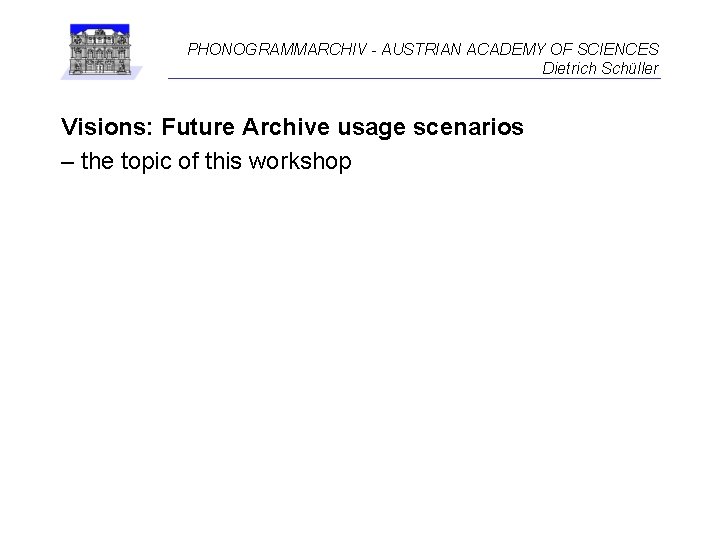 PHONOGRAMMARCHIV - AUSTRIAN ACADEMY OF SCIENCES
Dietrich Schüller

Visions: Future Archive usage scenarios
– the topic of this workshop